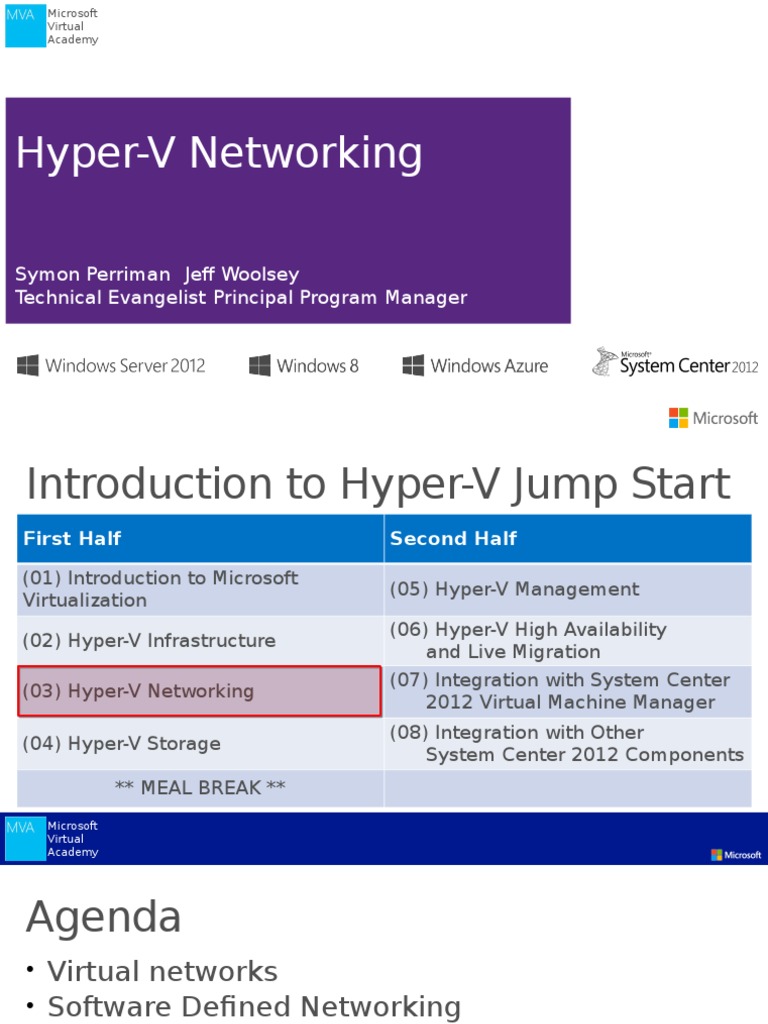 MVA Microsoft Virtual Academy

Hyper-V Networking

Symon Perriman Jeff Woolsey
Technical Evangelist Principal Program Manager

Windows Server 2012 Windows 8 Windows Azure Microsoft System Center 2012

Microsoft

Introduction to Hyper-V Jump Start

| First Half | Second Half |
|---|---|
| (01) Introduction to Microsoft Virtualization | (05) Hyper-V Management |
| (02) Hyper-V Infrastructure | (06) Hyper-V High Availability and Live Migration |
| (03) Hyper-V Networking | (07) Integration with System Center 2012 Virtual Machine Manager |
| (04) Hyper-V Storage | (08) Integration with Other System Center 2012 Components |
| ** MEAL BREAK ** | |

MVA Microsoft Virtual Academy

Microsoft

Agenda

• Virtual networks
• Software Defined Networking